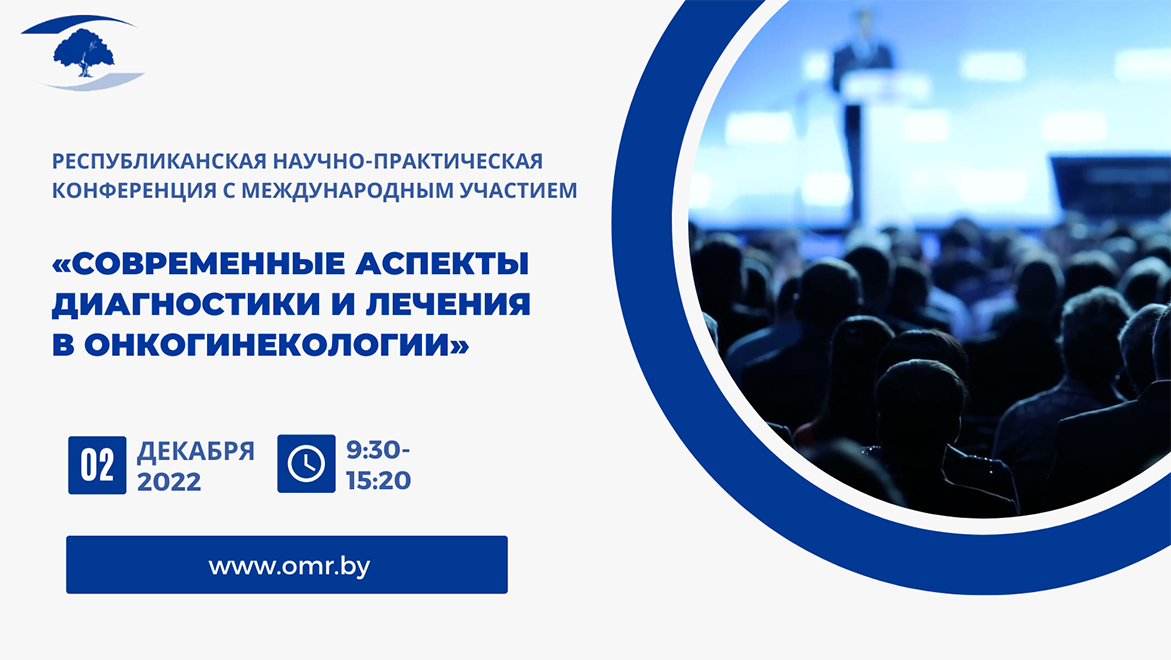 РЕСПУБЛИКАНСКАЯ НАУЧНО-ПРАКТИЧЕСКАЯ КОНФЕРЕНЦИЯ С МЕЖДУНАРОДНЫМ УЧАСТИЕМ

«СОВРЕМЕННЫЕ АСПЕКТЫ ДИАГНОСТИКИ И ЛЕЧЕНИЯ В ОНКОГИНЕКОЛОГИИ»

02 ДЕКАБРЯ 2022

9:30-15:20

www.omr.by